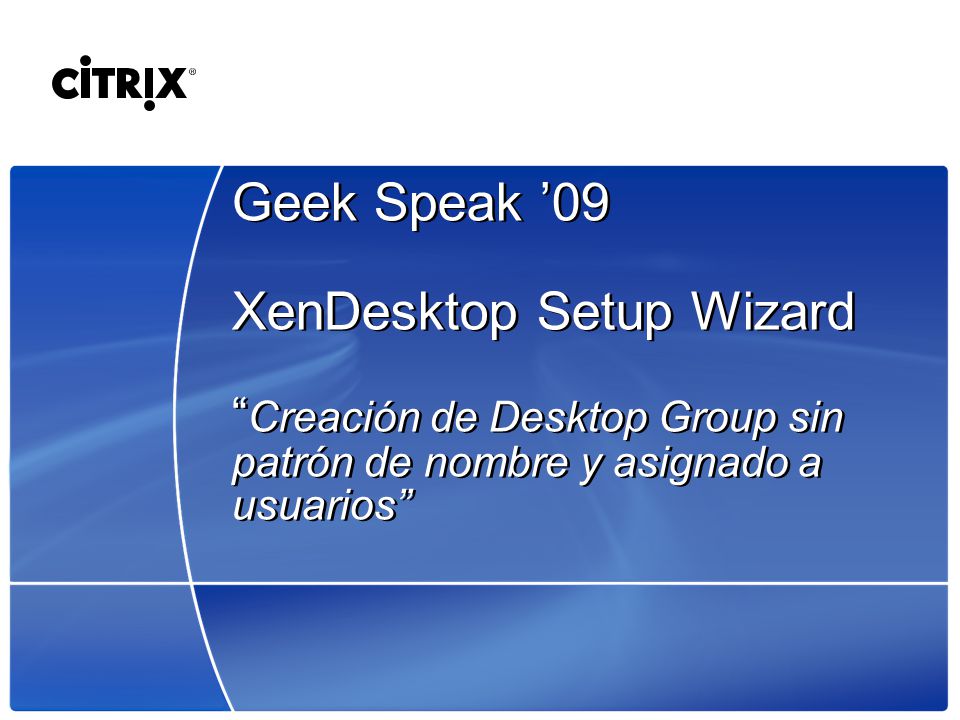 CiTRIX®

Geek Speak ’09

XenDesktop Setup Wizard

“Creación de Desktop Group sin patrón de nombre y asignado a usuarios”